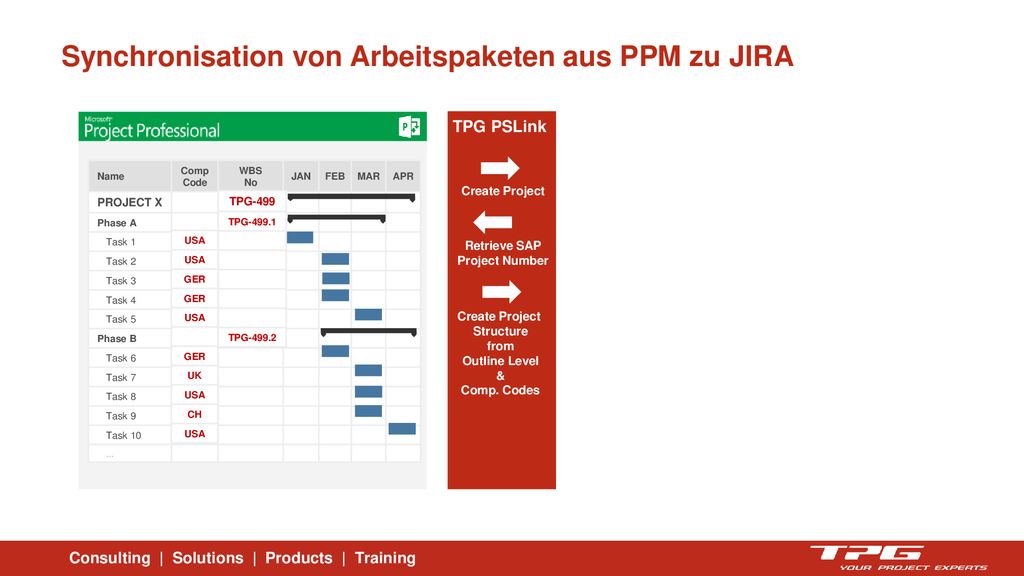 Synchronisation von Arbeitspaketen aus PPM zu JIRA

Microsoft Project Professional

| Name | Comp Code | WBS No | JAN | FEB | MAR | APR |
|---|---|---|---|---|---|---|
| PROJECT X | | TPG-499 | | | | |
| Phase A | | TPG-499.1 | | | | |
| Task 1 | USA | | | | | |
| Task 2 | USA | | | | | |
| Task 3 | GER | | | | | |
| Task 4 | GER | | | | | |
| Task 5 | USA | | | | | |
| Phase B | | TPG-499.2 | | | | |
| Task 6 | GER | | | | | |
| Task 7 | UK | | | | | |
| Task 8 | USA | | | | | |
| Task 9 | CH | | | | | |
| Task 10 | USA | | | | | |
| ... | | | | | | |

TPG PSLink

Create Project

Retrieve SAP Project Number

Create Project Structure from Outline Level & Comp. Codes

Consulting | Solutions | Products | Training

TPG YOUR PROJECT EXPERTS